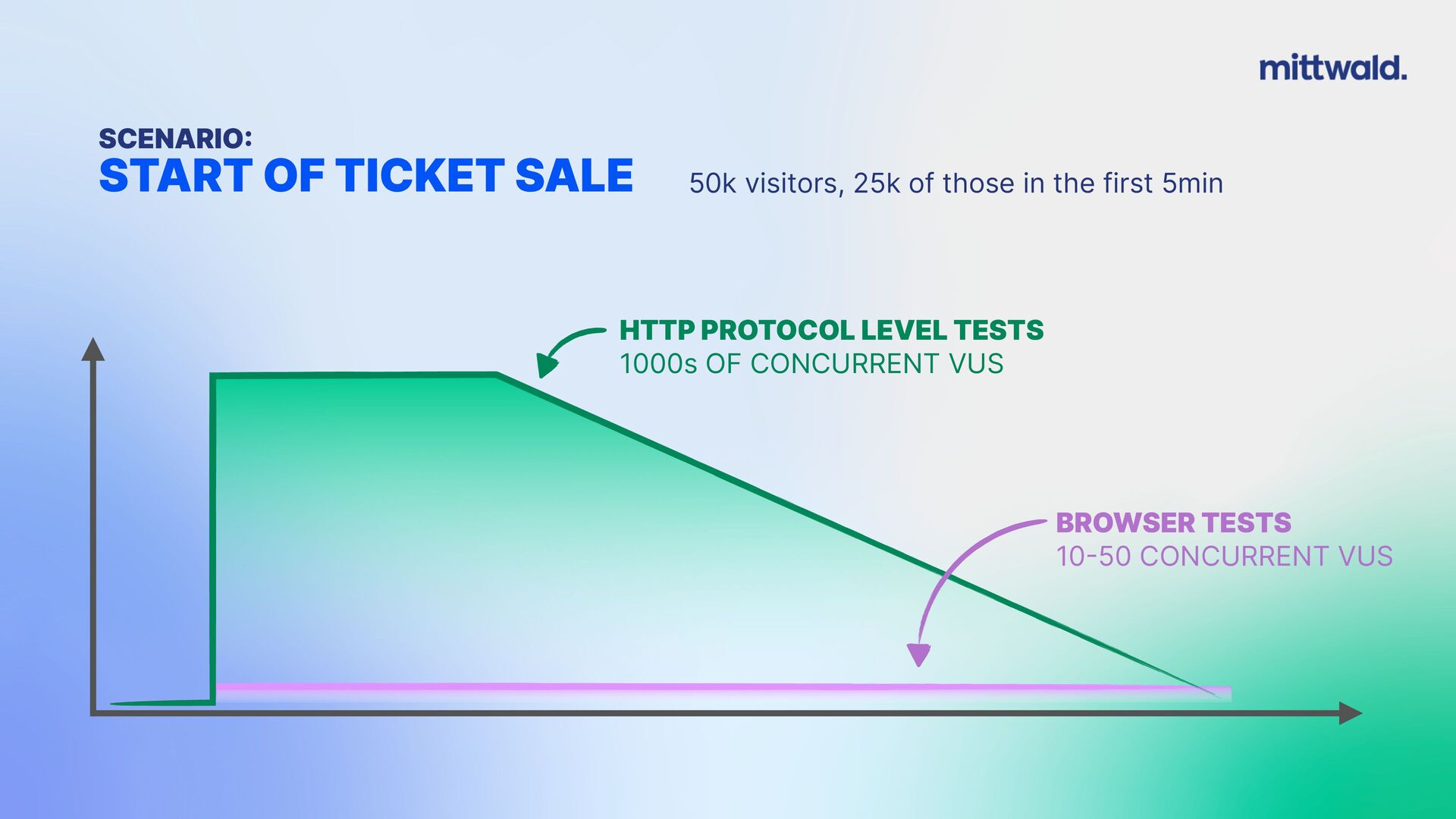 mittwald.

SCENARIO:
START OF TICKET SALE

50k visitors, 25k of those in the first 5min

HTTP PROTOCOL LEVEL TESTS
1000s OF CONCURRENT VUS

BROWSER TESTS
10-50 CONCURRENT VUS